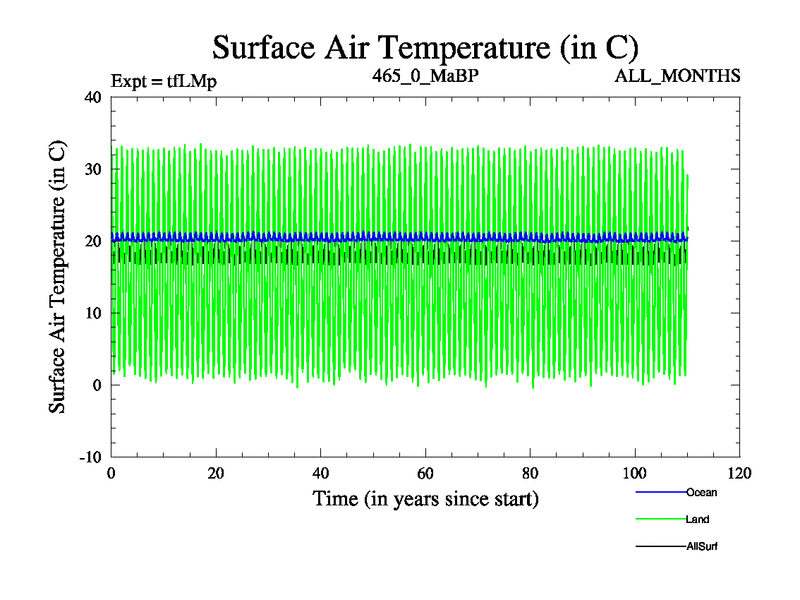 Surface Air Temperature (in C)

Expt = tfLMp

465_0_MaBP

ALL_MONTHS

Surface Air Temperature (in C)

40
30
20
10
0
-10

0
20
40
60
80
100
120

Time (in years since start)

Ocean

Land

AllSurf